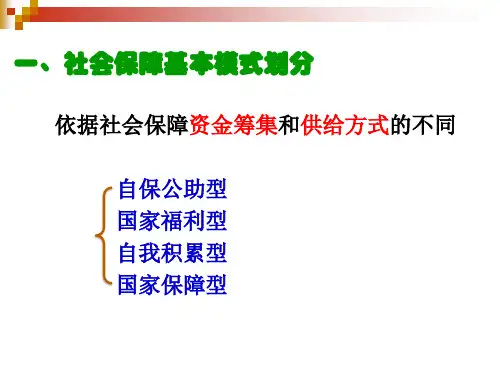 一、社会保障基本模式划分

依据社会保障资金筹集和供给方式的不同

自保公助型
国家福利型
自我积累型
国家保障型